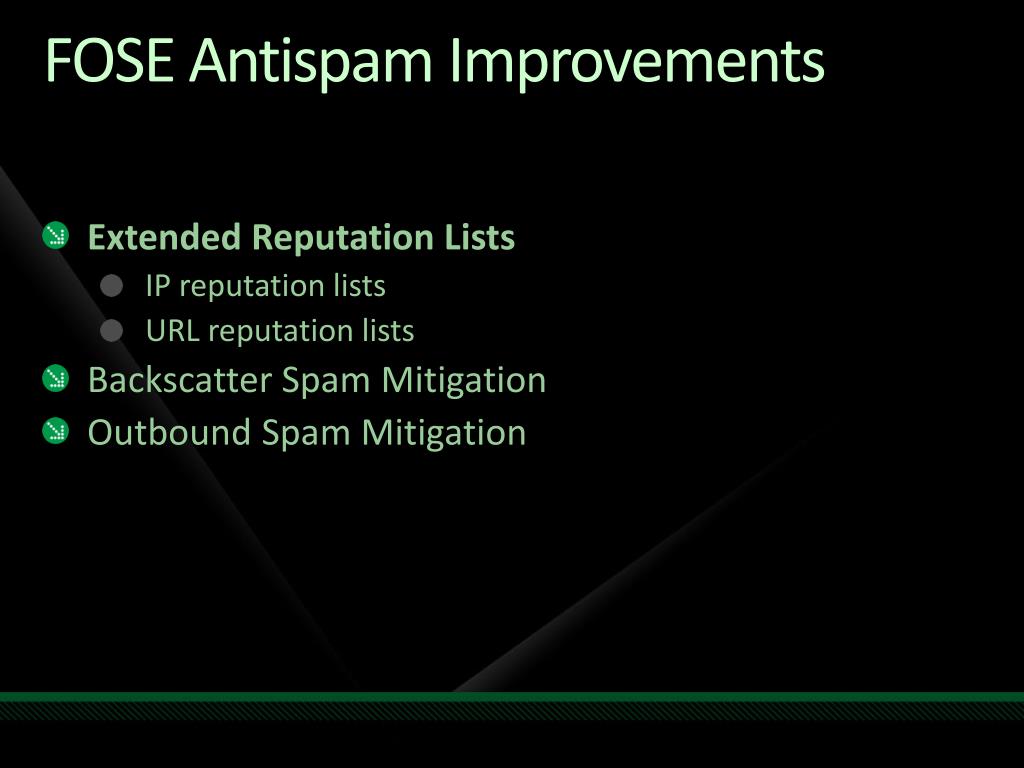 FOSE Antispam Improvements

Extended Reputation Lists
IP reputation lists
URL reputation lists
Backscatter Spam Mitigation
Outbound Spam Mitigation